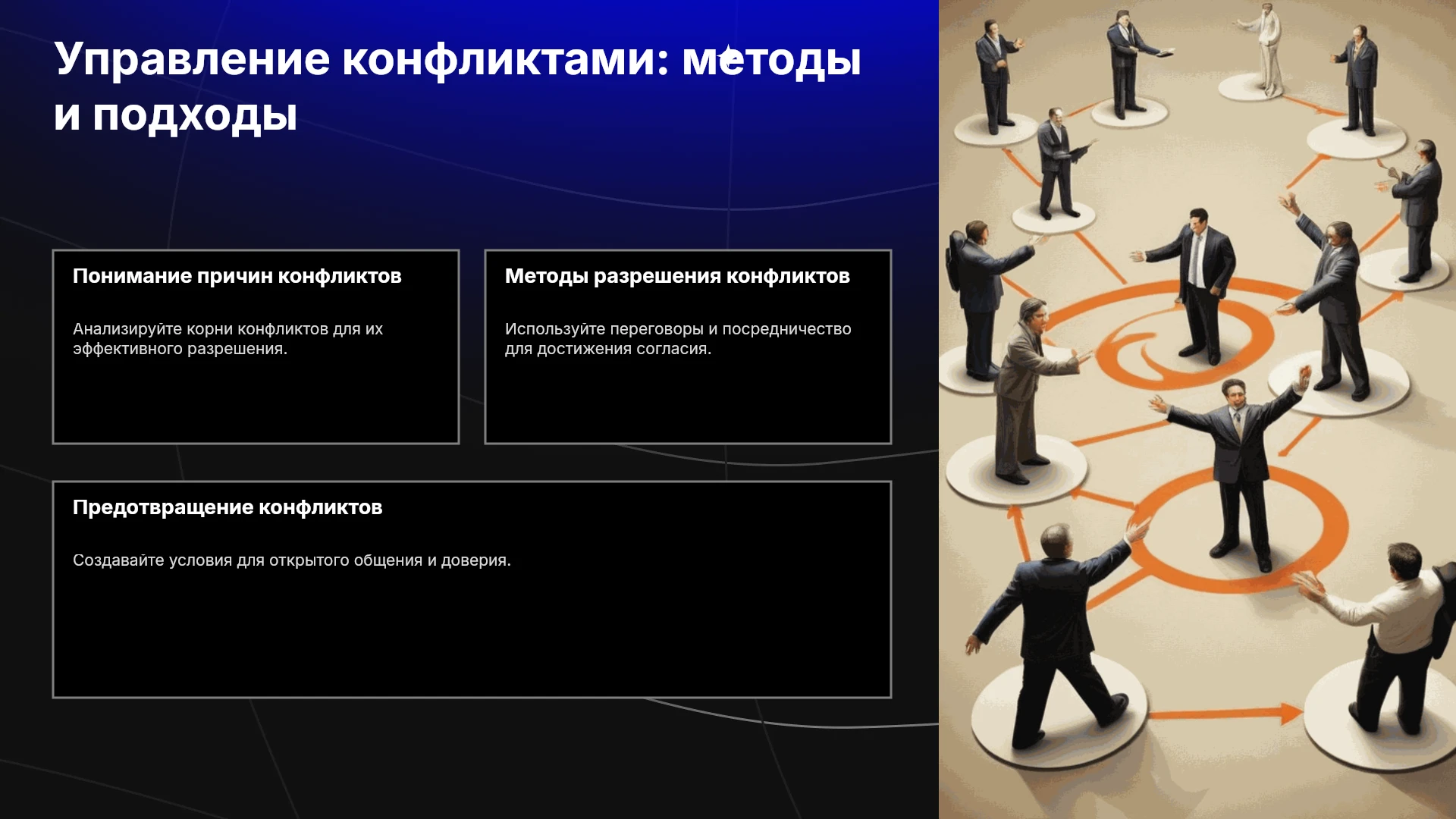 Управление конфликтами: методы и подходы

Понимание причин конфликтов

Анализируйте корни конфликтов для их эффективного разрешения.

Методы разрешения конфликтов

Используйте переговоры и посредничество для достижения согласия.

Предотвращение конфликтов

Создавайте условия для открытого общения и доверия.